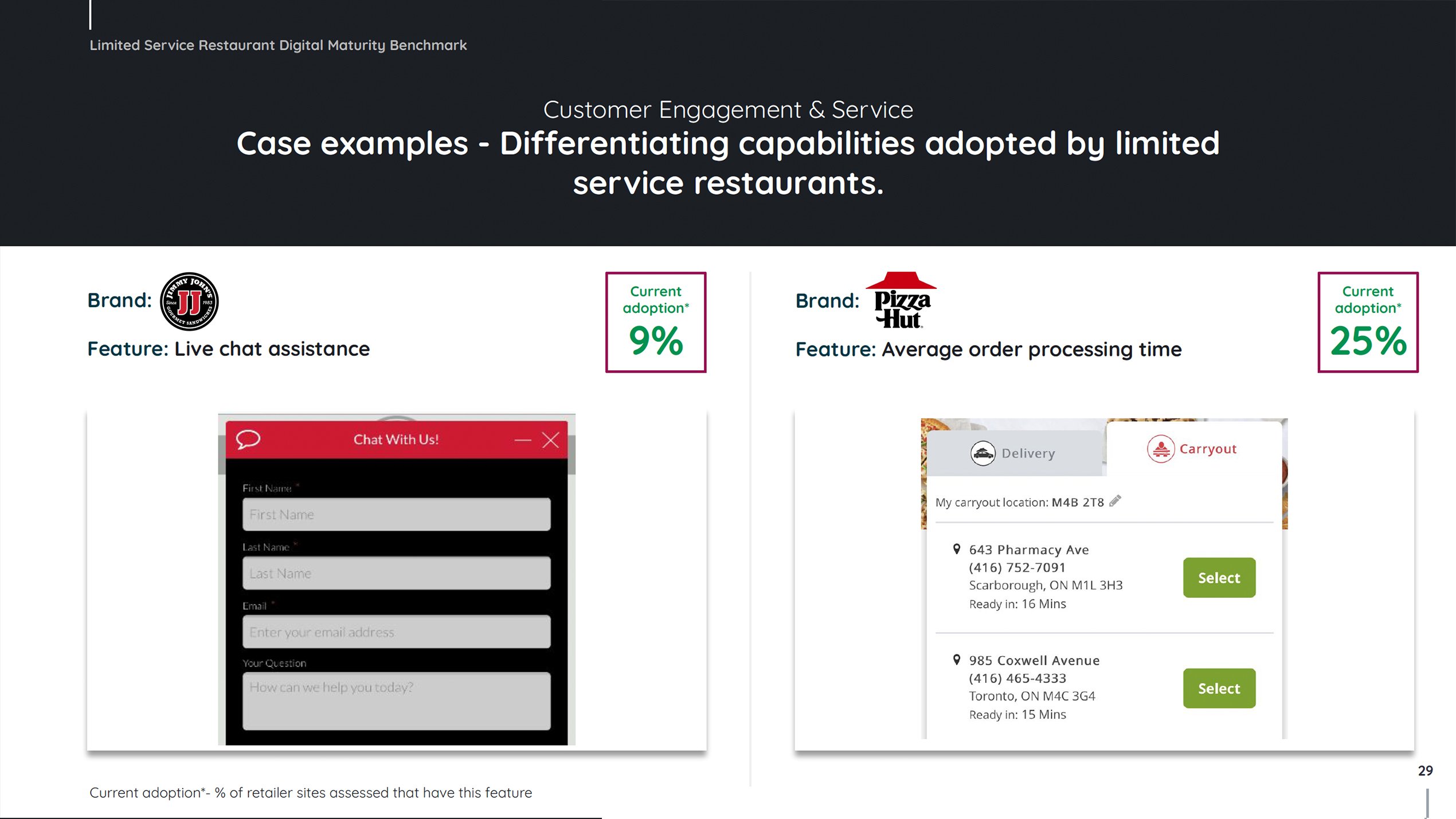 Limited Service Restaurant Digital Maturity Benchmark

Customer Engagement & Service

Case examples - Differentiating capabilities adopted by limited service restaurants.

Brand: JIMMY JOHN'S JJ Since 1983 GOURMET SANDWICHES

Feature: Live chat assistance

Current adoption*

9%

Chat With Us!

First Name *

First Name

Last Name *

Last Name

Email *

Enter your email address

Your Question

How can we help you today?

Brand: Pizza Hut

Feature: Average order processing time

Current adoption*

25%

Delivery

Carryout

My carryout location: M4B 2T8

643 Pharmacy Ave
(416) 752-7091
Scarborough, ON M1L 3H3
Ready in: 16 Mins

Select

985 Coxwell Avenue
(416) 465-4333
Toronto, ON M4C 3G4
Ready in: 15 Mins

Select

Current adoption*- % of retailer sites assessed that have this feature

29